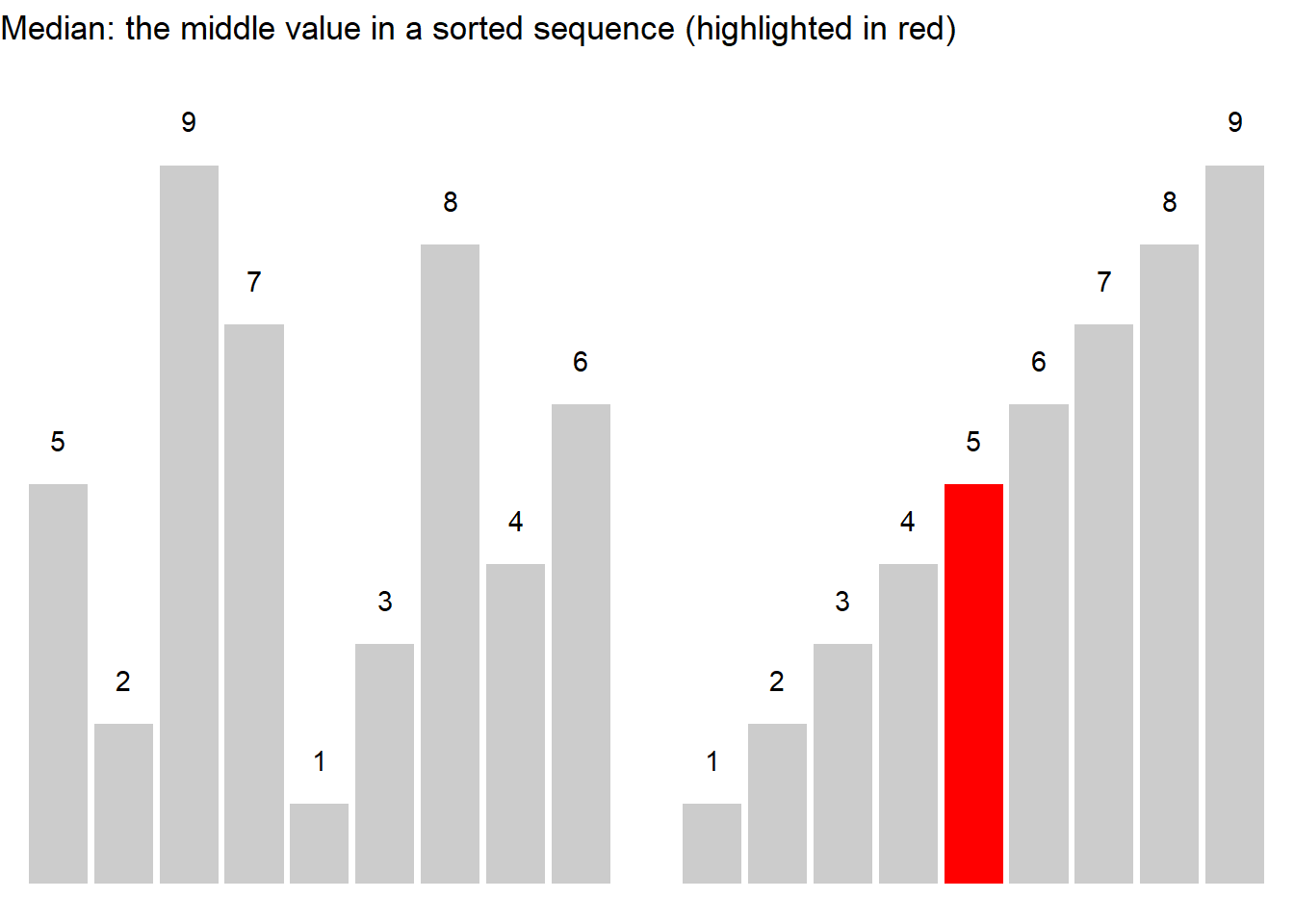 Median: the middle value in a sorted sequence (highlighted in red)

5 2 9 7 1 3 8 4 6

1 2 3 4 5 6 7 8 9